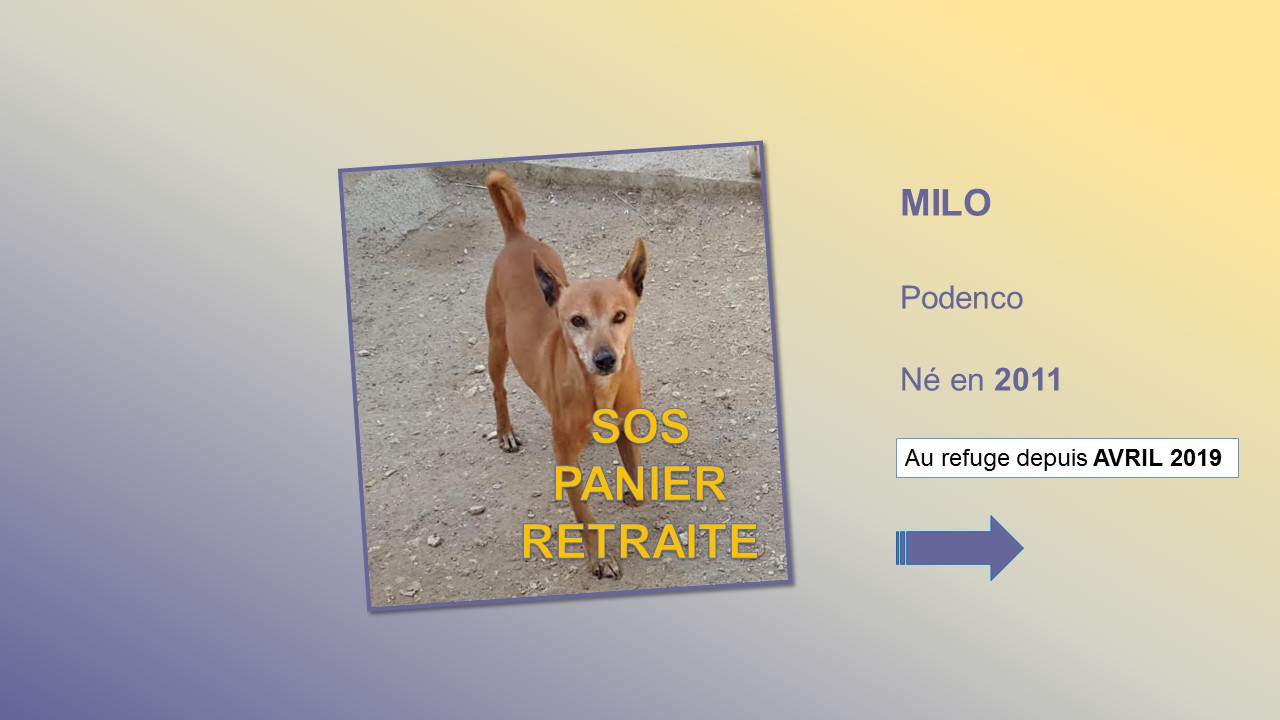 SOS
PANIER
RETRAITE

MILO

Podenco

Né en 2011

Au refuge depuis AVRIL 2019